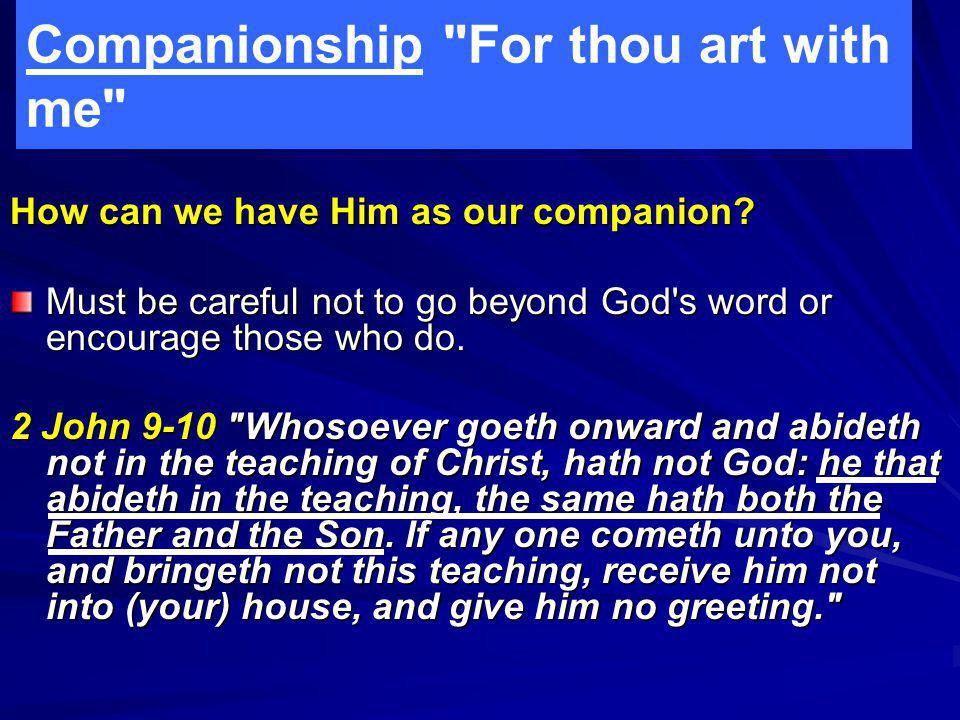 Companionship "For thou art with me"

How can we have Him as our companion?

Must be careful not to go beyond God's word or encourage those who do.

2 John 9-10 "Whosoever goeth onward and abideth not in the teaching of Christ, hath not God: he that abideth in the teaching, the same hath both the Father and the Son. If any one cometh unto you, and bringeth not this teaching, receive him not into (your) house, and give him no greeting."